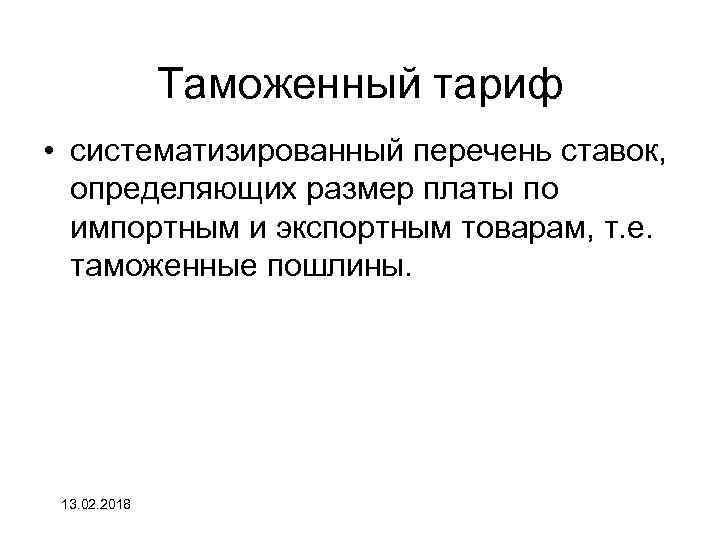 Таможенный тариф

• систематизированный перечень ставок, определяющих размер платы по импортным и экспортным товарам, т.е. таможенные пошлины.

13.02.2018